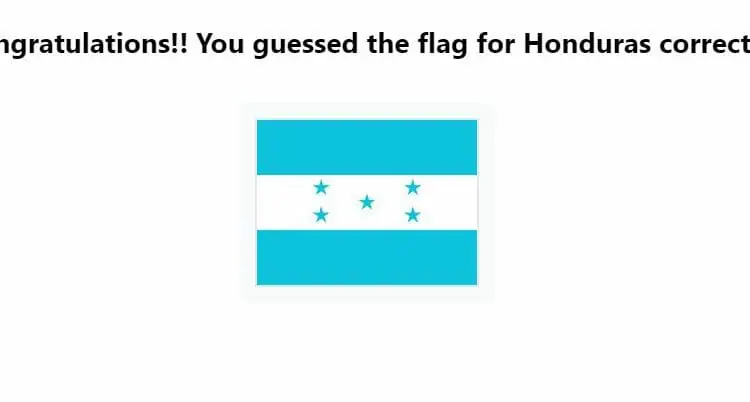 ngratulations!! You guessed the flag for Honduras correct